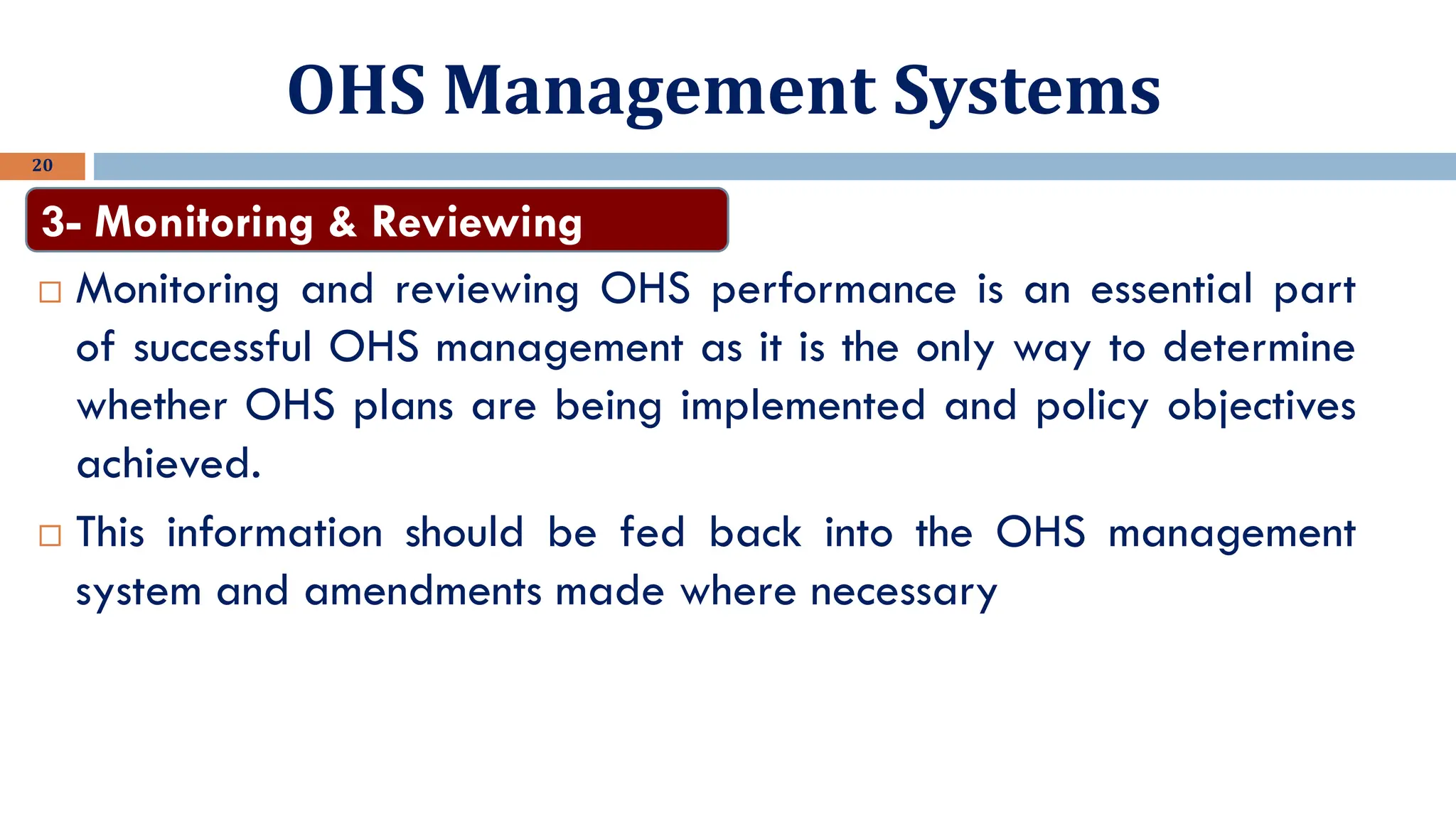 OHS Management Systems

20

3- Monitoring & Reviewing

□ Monitoring and reviewing OHS performance is an essential part of successful OHS management as it is the only way to determine whether OHS plans are being implemented and policy objectives achieved.

□ This information should be fed back into the OHS management system and amendments made where necessary